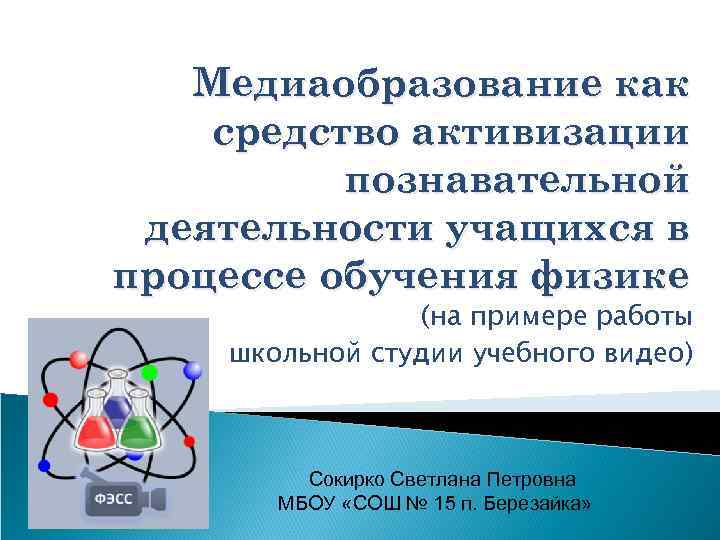 Медиаобразование как средство активизации познавательной деятельности учащихся в процессе обучения физике

(на примере работы школьной студии учебного видео)

ФЭСС

Сокирко Светлана Петровна
МБОУ «СОШ № 15 п. Березайка»